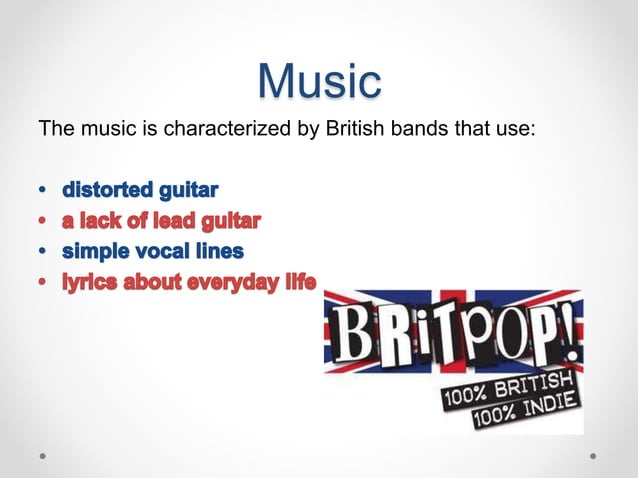 Music

The music is characterized by British bands that use:

• distorted guitar
• a lack of lead guitar
• simple vocal lines
• lyrics about everyday life

BRiTPOP!
100% BRITISH
100% INDIE